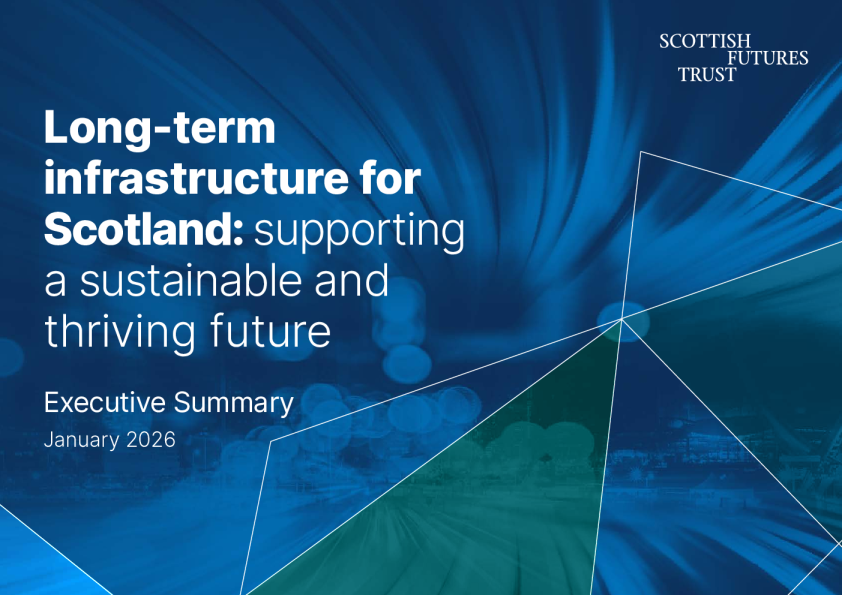 SCOTTISH
FUTURES
TRUST

Long-term infrastructure for Scotland: supporting a sustainable and thriving future

Executive Summary

January 2026